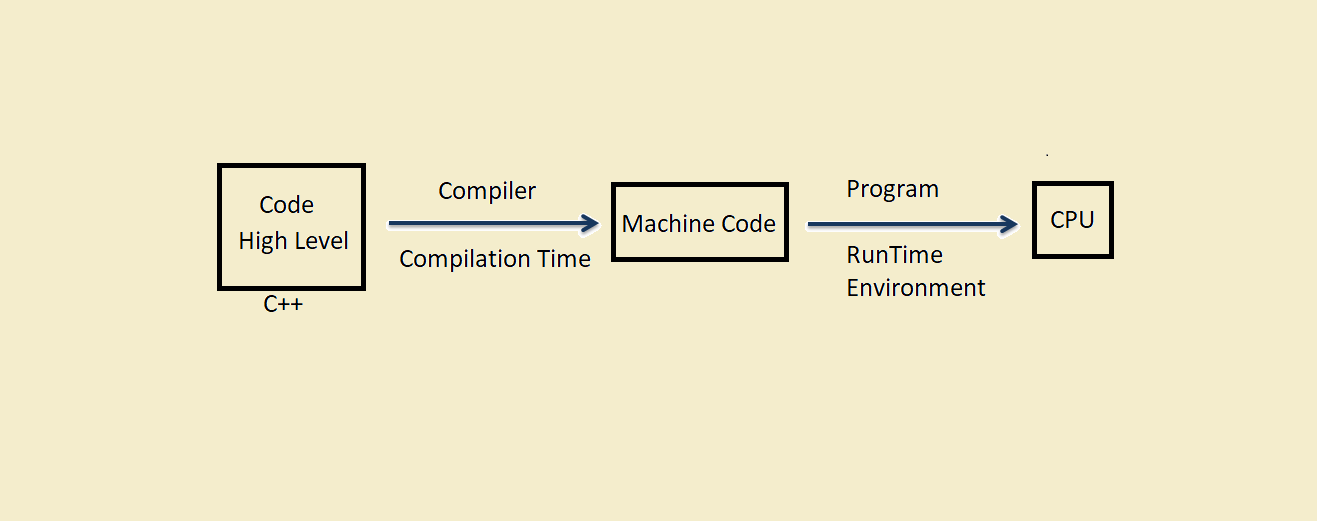 Code
High Level

C++

Compiler

Compilation Time

Machine Code

Program

RunTime
Environment

CPU